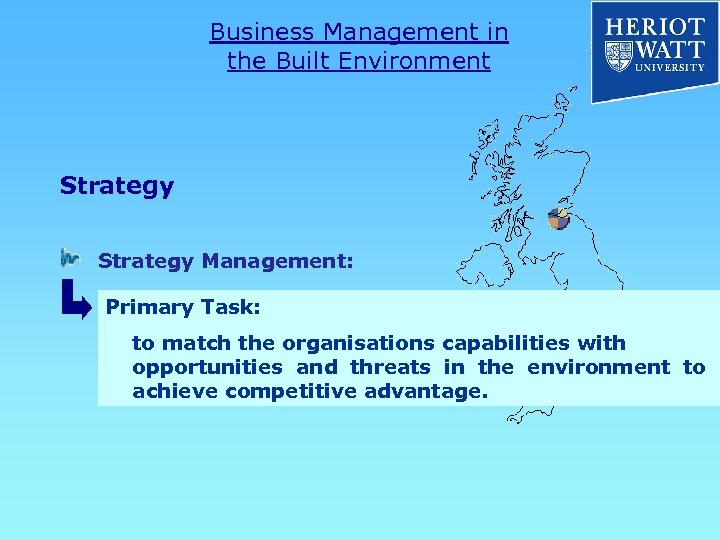 Business Management in the Built Environment

HERIOT WATT UNIVERSITY

Strategy

Strategy Management:

Primary Task:

to match the organisations capabilities with opportunities and threats in the environment to achieve competitive advantage.